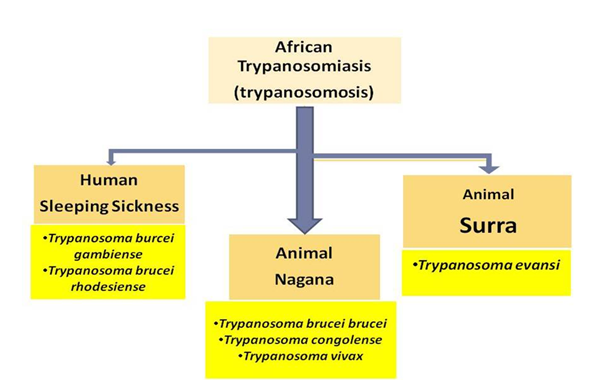 African Trypanosomiasis (trypanosomosis)

Human Sleeping Sickness

•Trypanosoma burcei gambiense
•Trypanosoma brucei rhodesiense

Animal Nagana

•Trypanosoma brucei brucei
•Trypanosoma congolense
•Trypanosoma vivax

Animal Surra

•Trypanosoma evansi